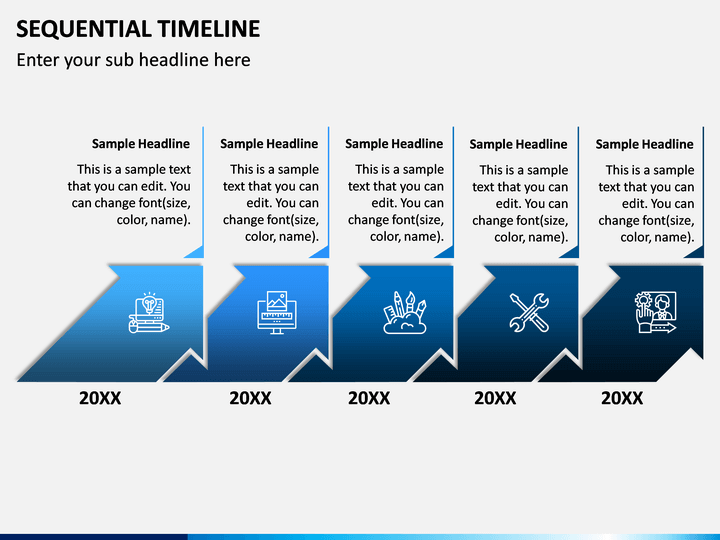 SEQUENTIAL TIMELINE

Enter your sub headline here

Sample Headline

This is a sample text that you can edit. You can change font(size, color, name).

Sample Headline

This is a sample text that you can edit. You can change font(size, color, name).

Sample Headline

This is a sample text that you can edit. You can change font(size, color, name).

Sample Headline

This is a sample text that you can edit. You can change font(size, color, name).

Sample Headline

This is a sample text that you can edit. You can change font(size, color, name).

20XX

20XX

20XX

20XX

20XX